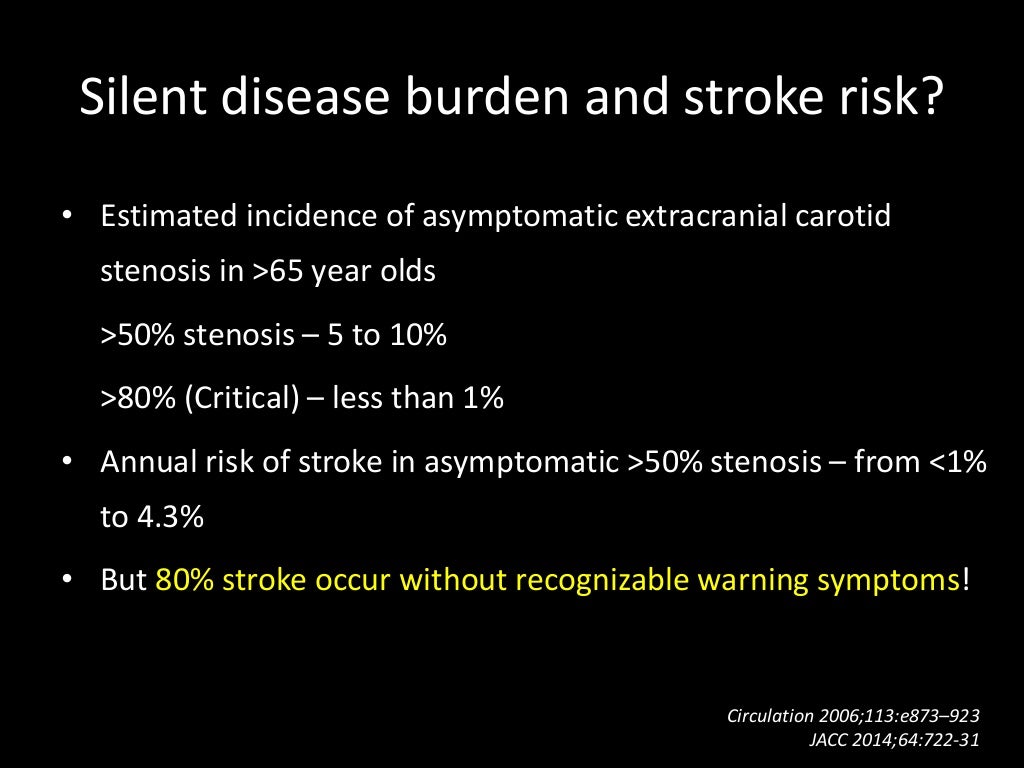 Silent disease burden and stroke risk?

• Estimated incidence of asymptomatic extracranial carotid stenosis in >65 year olds

>50% stenosis – 5 to 10%

>80% (Critical) – less than 1%

• Annual risk of stroke in asymptomatic >50% stenosis – from <1% to 4.3%

• But 80% stroke occur without recognizable warning symptoms!

Circulation 2006;113:e873–923
JACC 2014;64:722-31